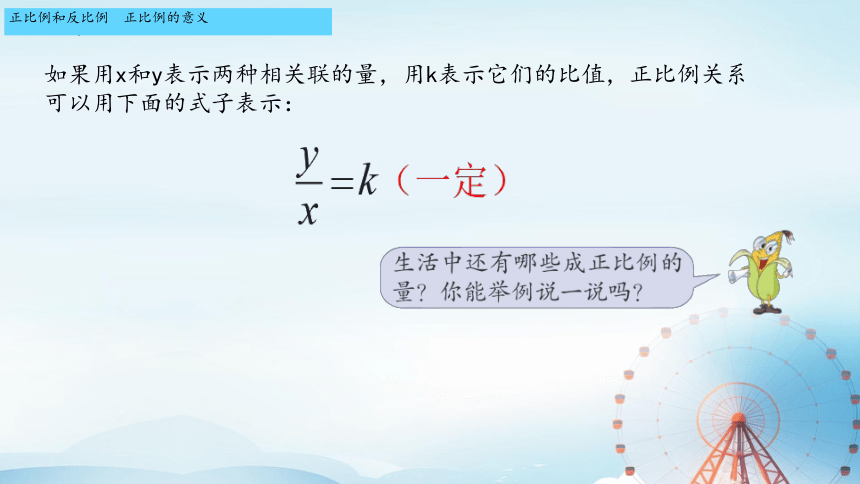 正比例和反比例　正比例的意义

如果用x和y表示两种相关联的量，用k表示它们的比值，正比例关系可以用下面的式子表示：

$\frac{y}{x}=k$（一定）

生活中还有哪些成正比例的量？你能举例说一说吗？